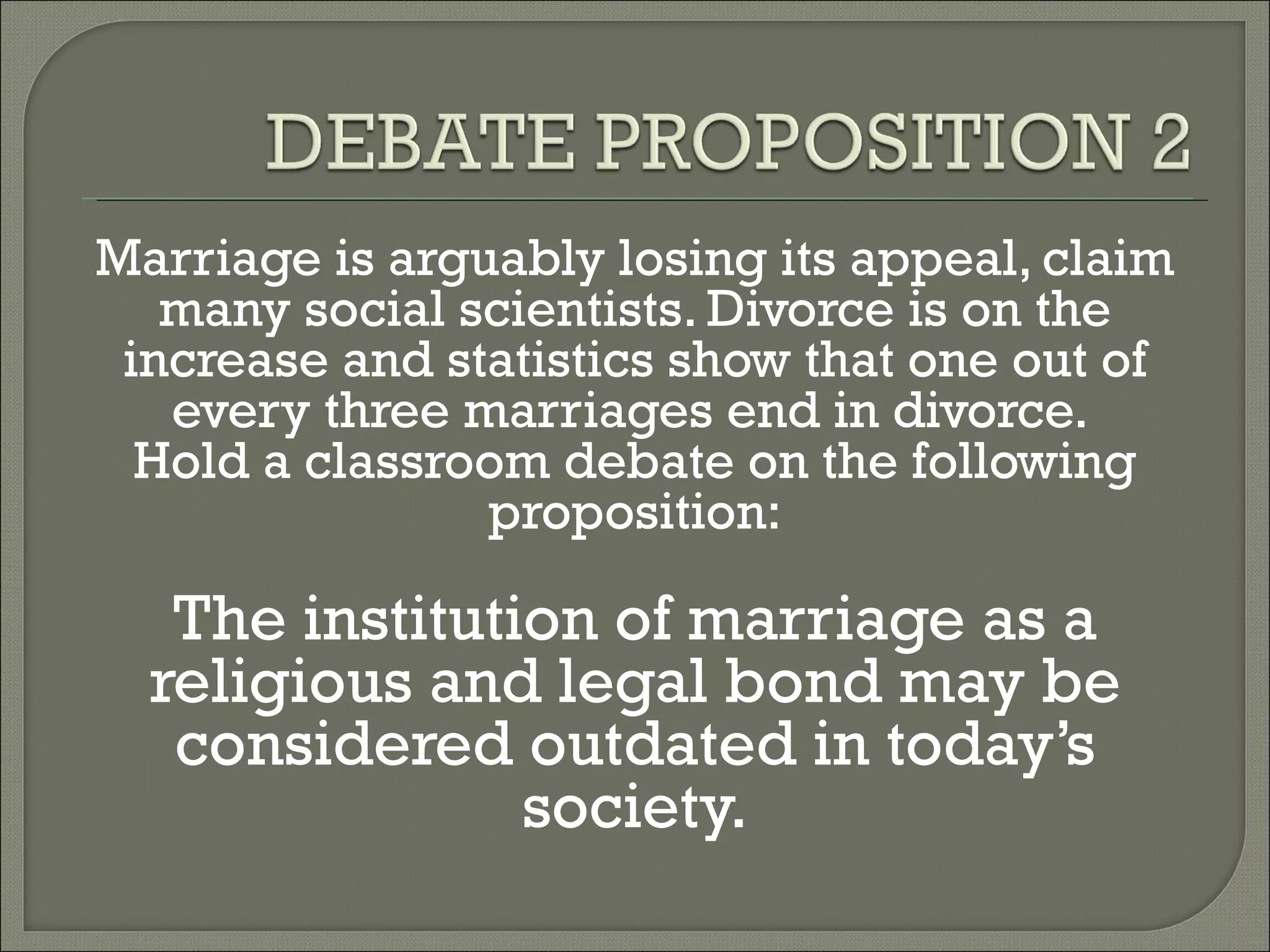 DEBATE PROPOSITION 2

Marriage is arguably losing its appeal, claim many social scientists. Divorce is on the increase and statistics show that one out of every three marriages end in divorce.
Hold a classroom debate on the following proposition:

The institution of marriage as a religious and legal bond may be considered outdated in today's society.